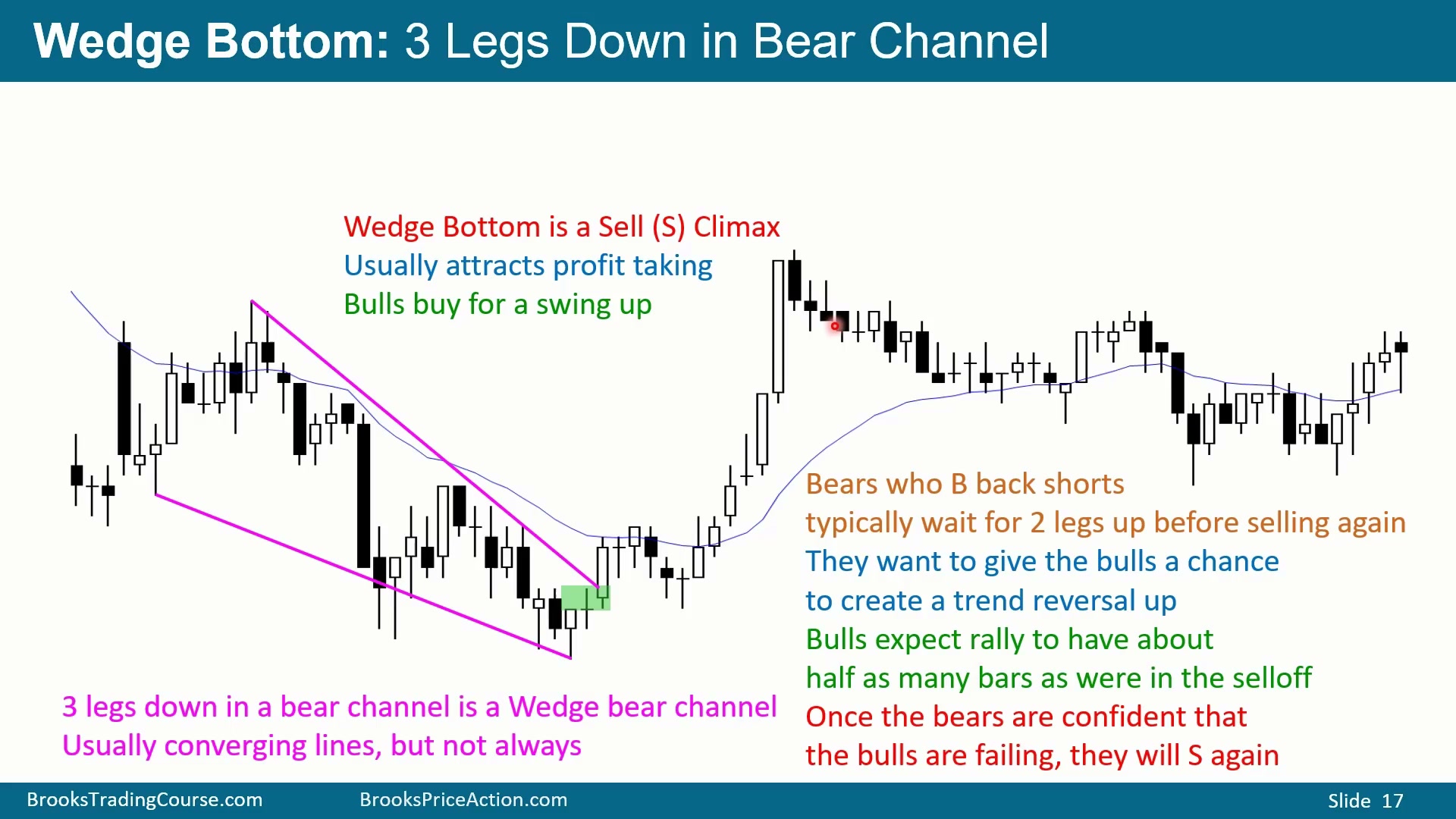 Wedge Bottom: 3 Legs Down in Bear Channel

Wedge Bottom is a Sell (S) Climax
Usually attracts profit taking
Bulls buy for a swing up

Bears who B back shorts
typically wait for 2 legs up before selling again
They want to give the bulls a chance
to create a trend reversal up
Bulls expect rally to have about
half as many bars as were in the selloff
Once the bears are confident that
the bulls are failing, they will S again

3 legs down in a bear channel is a Wedge bear channel
Usually converging lines, but not always

BrooksTradingCourse.com BrooksPriceAction.com Slide 17